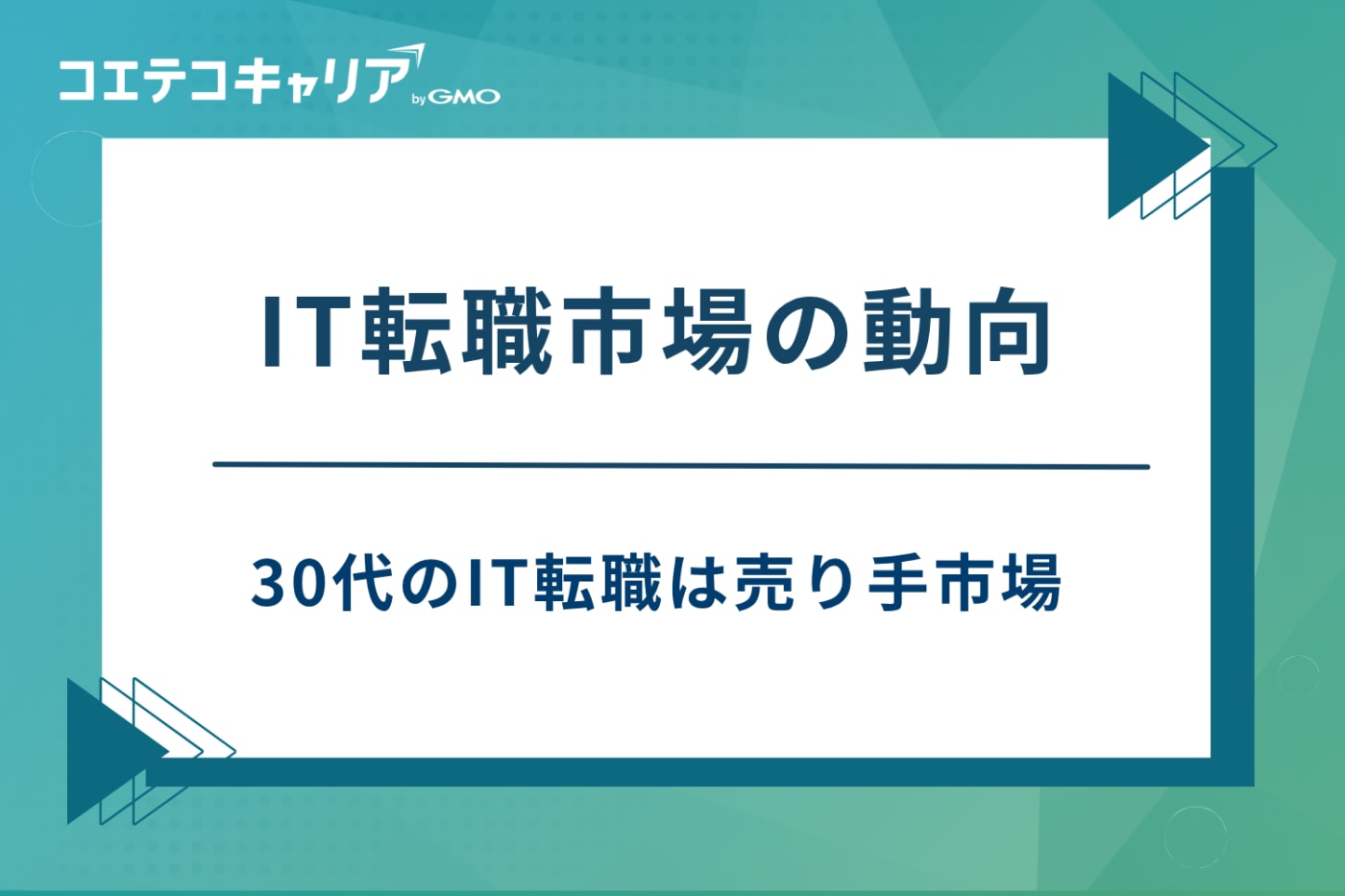 コエテコキャリア by GMO

IT転職市場の動向

30代のIT転職は売り手市場